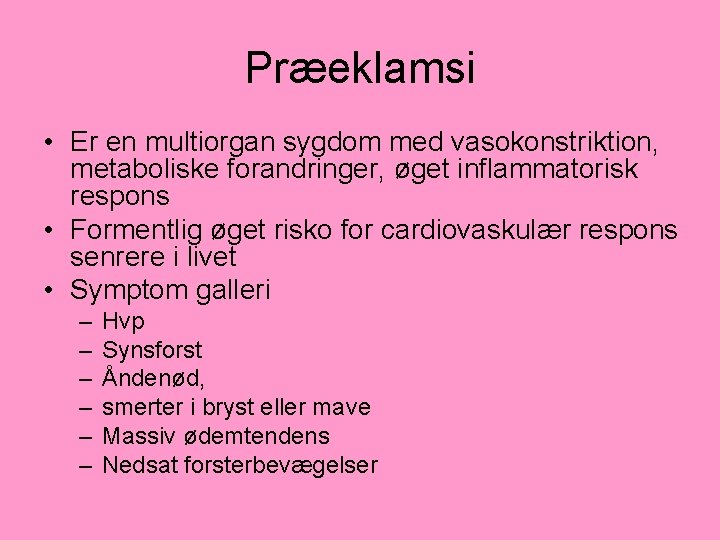 Præeklamsi

• Er en multiorgan sygdom med vasokonstriktion, metaboliske forandringer, øget inflammatorisk respons
• Formentlig øget risko for cardiovaskulær respons senrere i livet
• Symptom galleri
– Hvp
– Synsforst
– Åndenød,
– smerter i bryst eller mave
– Massiv ødemtendens
– Nedsat forsterbevægelser